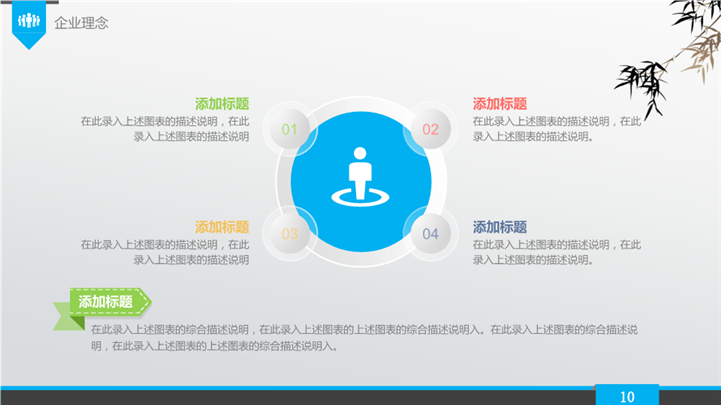 企业理念

添加标题
在此录入上述图表的描述说明，在此录入上述图表的描述说明

01

02

添加标题
在此录入上述图表的描述说明，在此录入上述图表的描述说明。

添加标题
在此录入上述图表的描述说明，在此录入上述图表的描述说明

03

04

添加标题
在此录入上述图表的描述说明，在此录入上述图表的描述说明。

添加标题
在此录入上述图表的综合描述说明，在此录入上述图表的上述图表的综合描述说明入。在此录入上述图表的综合描述说明，在此录入上述图表的上述图表的综合描述说明入。

10